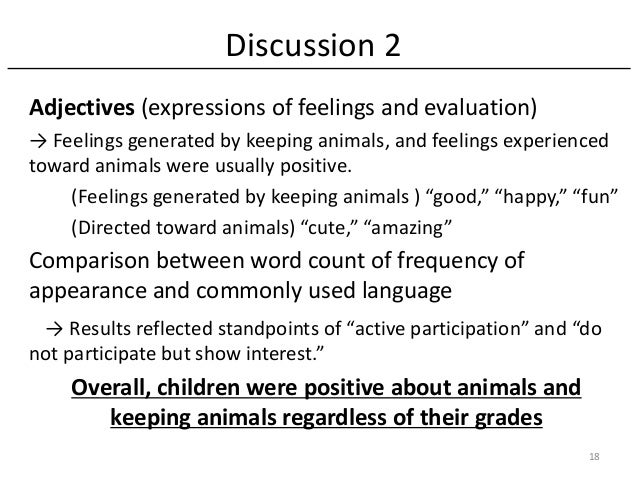 Discussion 2

Adjectives (expressions of feelings and evaluation)

→ Feelings generated by keeping animals, and feelings experienced toward animals were usually positive.

(Feelings generated by keeping animals ) “good,” “happy,” “fun”

(Directed toward animals) “cute,” “amazing”

Comparison between word count of frequency of appearance and commonly used language

→ Results reflected standpoints of “active participation” and “do not participate but show interest.”

Overall, children were positive about animals and keeping animals regardless of their grades

18